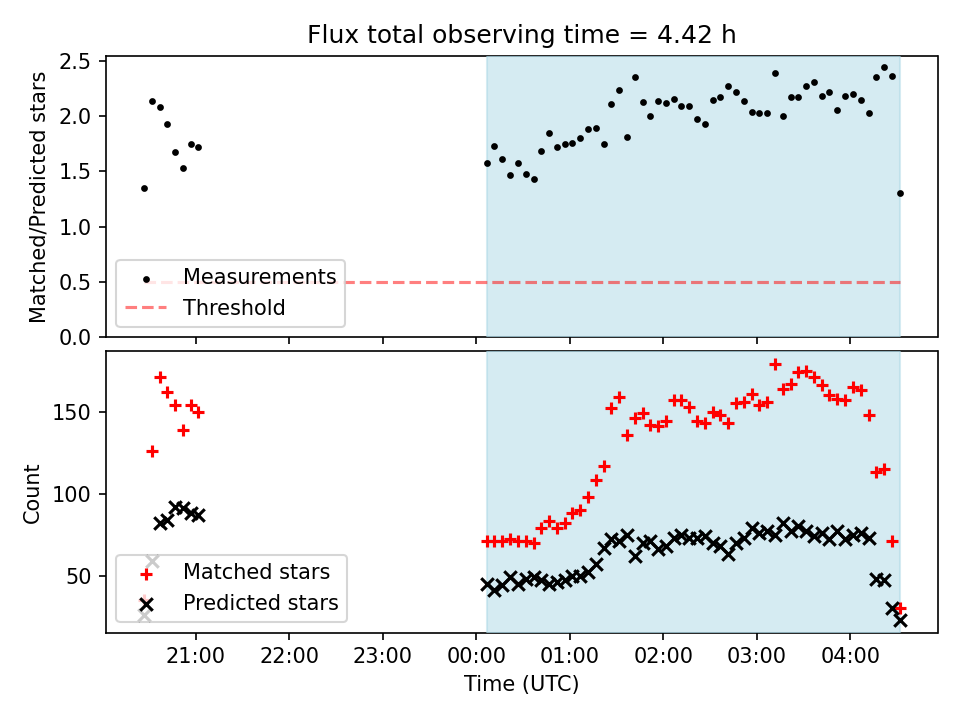 Flux total observing time = 4.42 h

Matched/Predicted stars

2.5
2.0
1.5
1.0
0.5
0.0

Measurements
Threshold

Count

150
100
50

Matched stars
Predicted stars

21:00
22:00
23:00
00:00
01:00
02:00
03:00
04:00

Time (UTC)